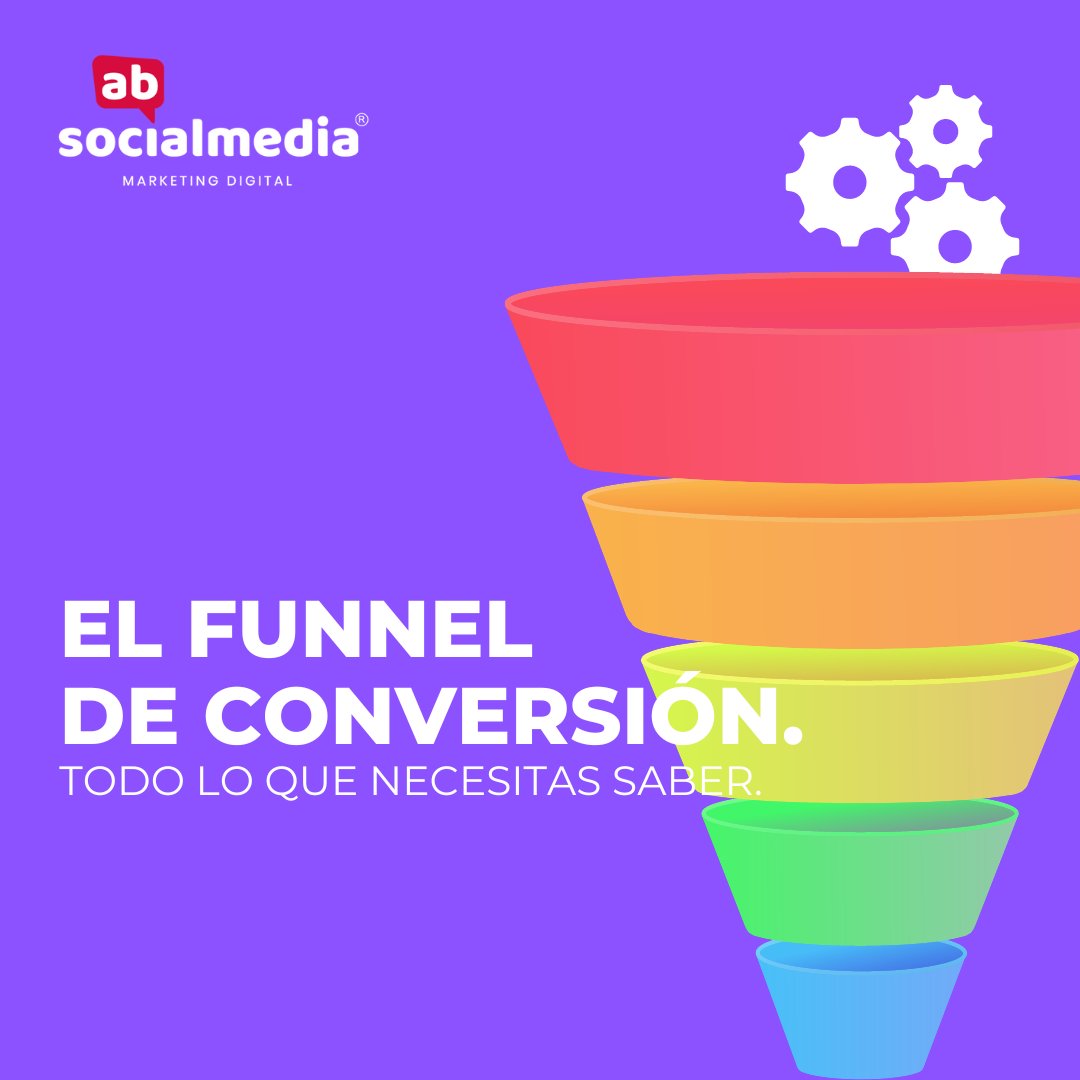 ab
socialmedia®
MARKETING DIGITAL

EL FUNNEL
DE CONVERSIÓN.
TODO LO QUE NECESITAS SABER.